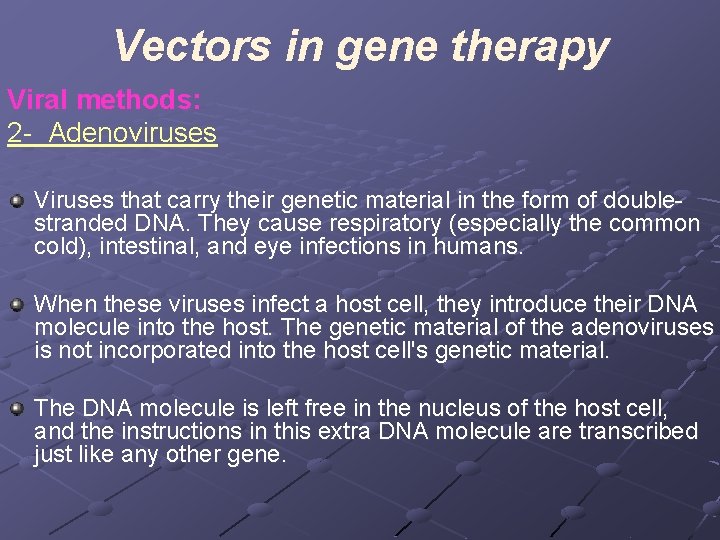 Vectors in gene therapy

Viral methods:
2- Adenoviruses

Viruses that carry their genetic material in the form of double-stranded DNA. They cause respiratory (especially the common cold), intestinal, and eye infections in humans.

When these viruses infect a host cell, they introduce their DNA molecule into the host. The genetic material of the adenoviruses is not incorporated into the host cell's genetic material.

The DNA molecule is left free in the nucleus of the host cell, and the instructions in this extra DNA molecule are transcribed just like any other gene.